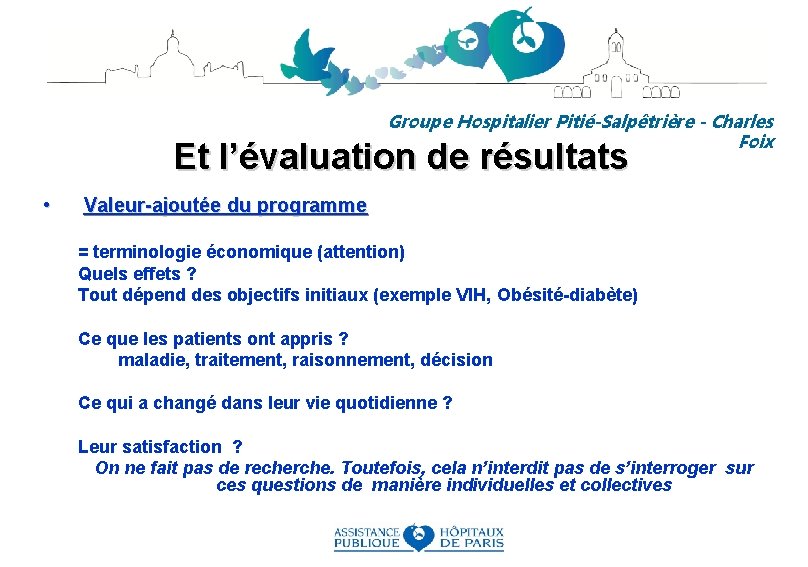 Groupe Hospitalier Pitié-Salpêtrière - Charles Foix

Et l'évaluation de résultats

• Valeur-ajoutée du programme

= terminologie économique (attention)
Quels effets ?
Tout dépend des objectifs initiaux (exemple VIH, Obésité-diabète)

Ce que les patients ont appris ?
maladie, traitement, raisonnement, décision

Ce qui a changé dans leur vie quotidienne ?

Leur satisfaction ?
On ne fait pas de recherche. Toutefois, cela n'interdit pas de s'interroger sur ces questions de manière individuelles et collectives

ASSISTANCE PUBLIQUE HÔPITAUX DE PARIS